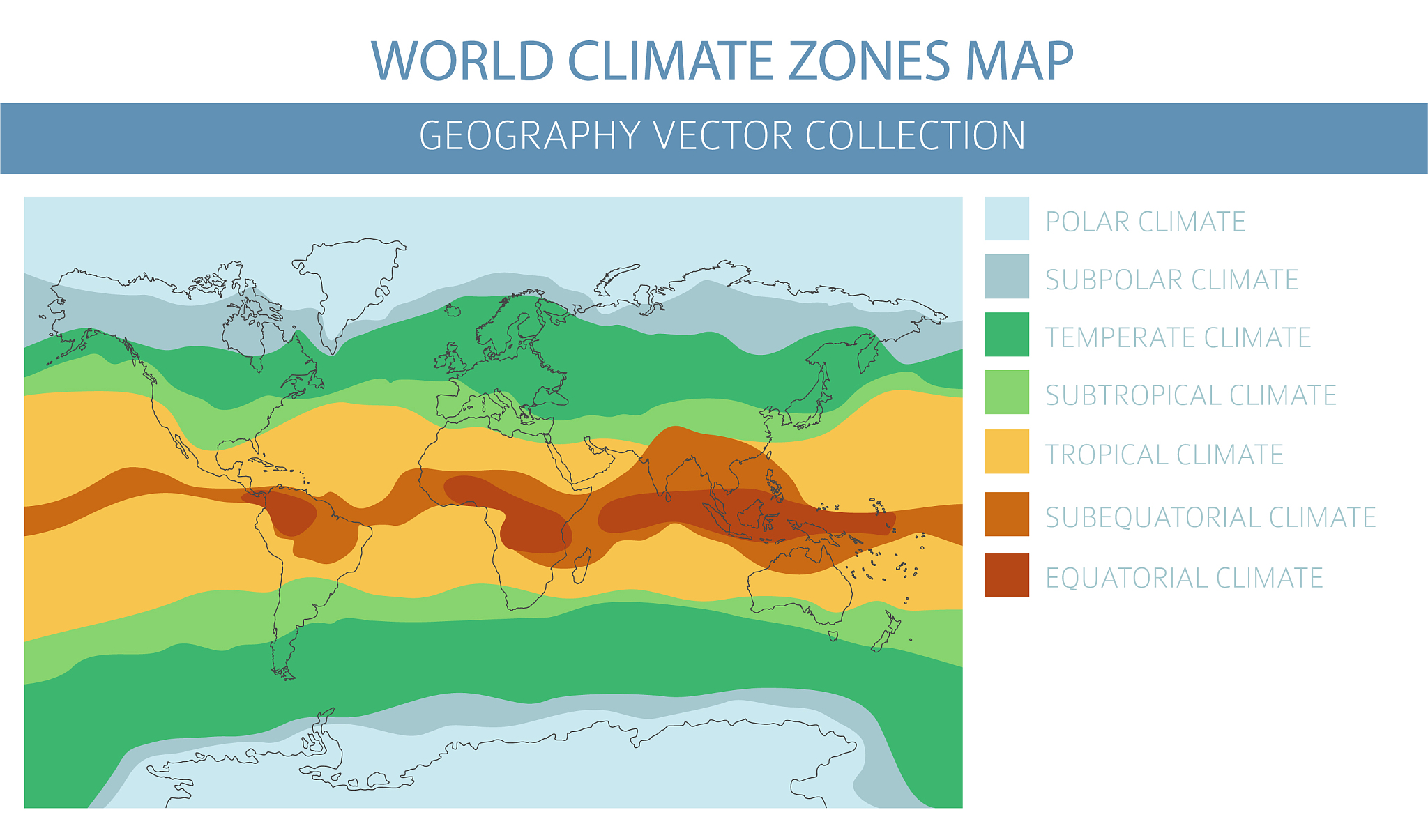 WORLD CLIMATE ZONES MAP

GEOGRAPHY VECTOR COLLECTION

POLAR CLIMATE
SUBPOLAR CLIMATE
TEMPERATE CLIMATE
SUBTROPICAL CLIMATE
TROPICAL CLIMATE
SUBEQUATORIAL CLIMATE
EQUATORIAL CLIMATE